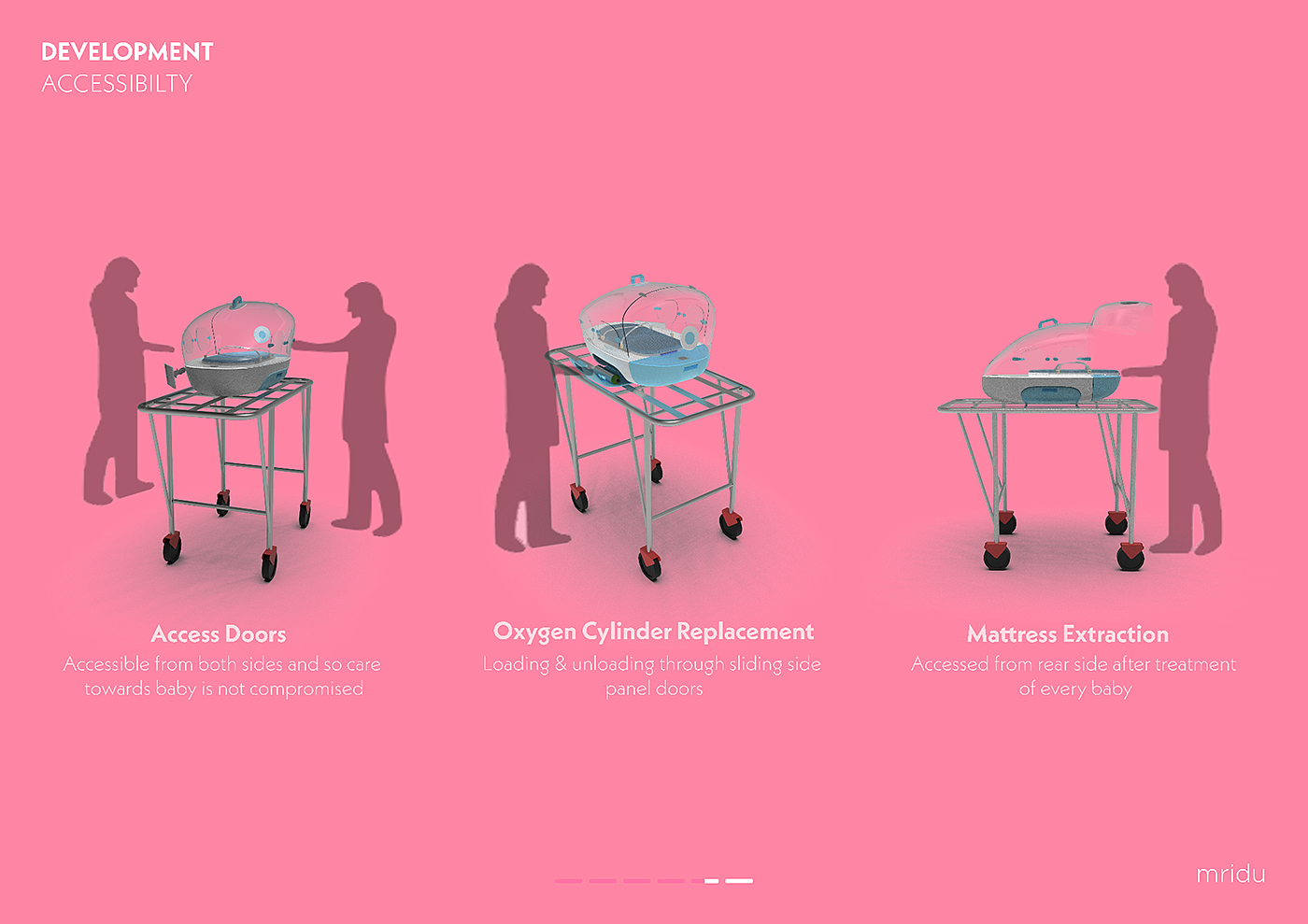 DEVELOPMENT
ACCESSIBILTY

Access Doors
Accessible from both sides and so care towards baby is not compromised

Oxygen Cylinder Replacement
Loading & unloading through sliding side panel doors

Mattress Extraction
Accessed from rear side after treatment of every baby

mridu